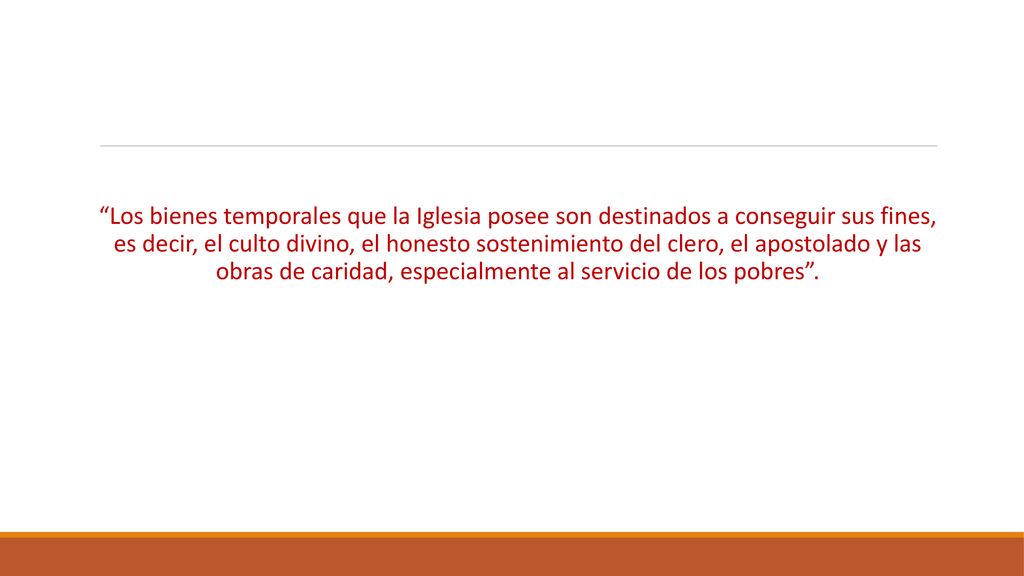 “Los bienes temporales que la Iglesia posee son destinados a conseguir sus fines, es decir, el culto divino, el honesto sostenimiento del clero, el apostolado y las obras de caridad, especialmente al servicio de los pobres”.